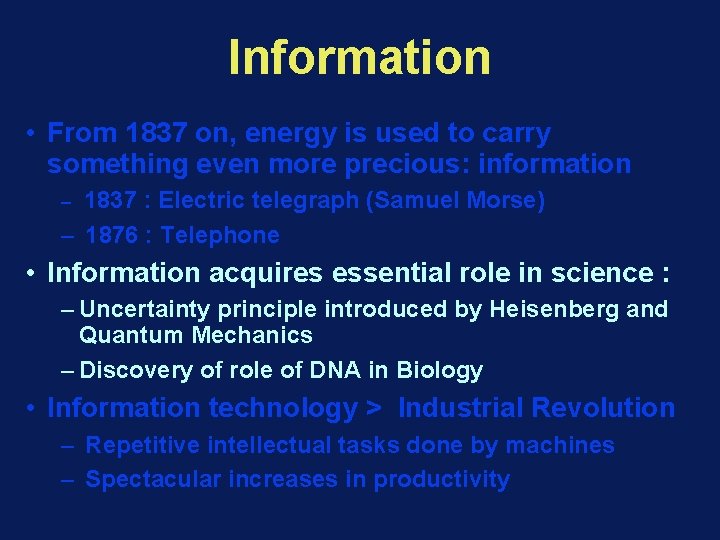 Information

• From 1837 on, energy is used to carry something even more precious: information

– 1837 : Electric telegraph (Samuel Morse)

– 1876 : Telephone

• Information acquires essential role in science :

– Uncertainty principle introduced by Heisenberg and Quantum Mechanics

– Discovery of role of DNA in Biology

• Information technology > Industrial Revolution

– Repetitive intellectual tasks done by machines

– Spectacular increases in productivity